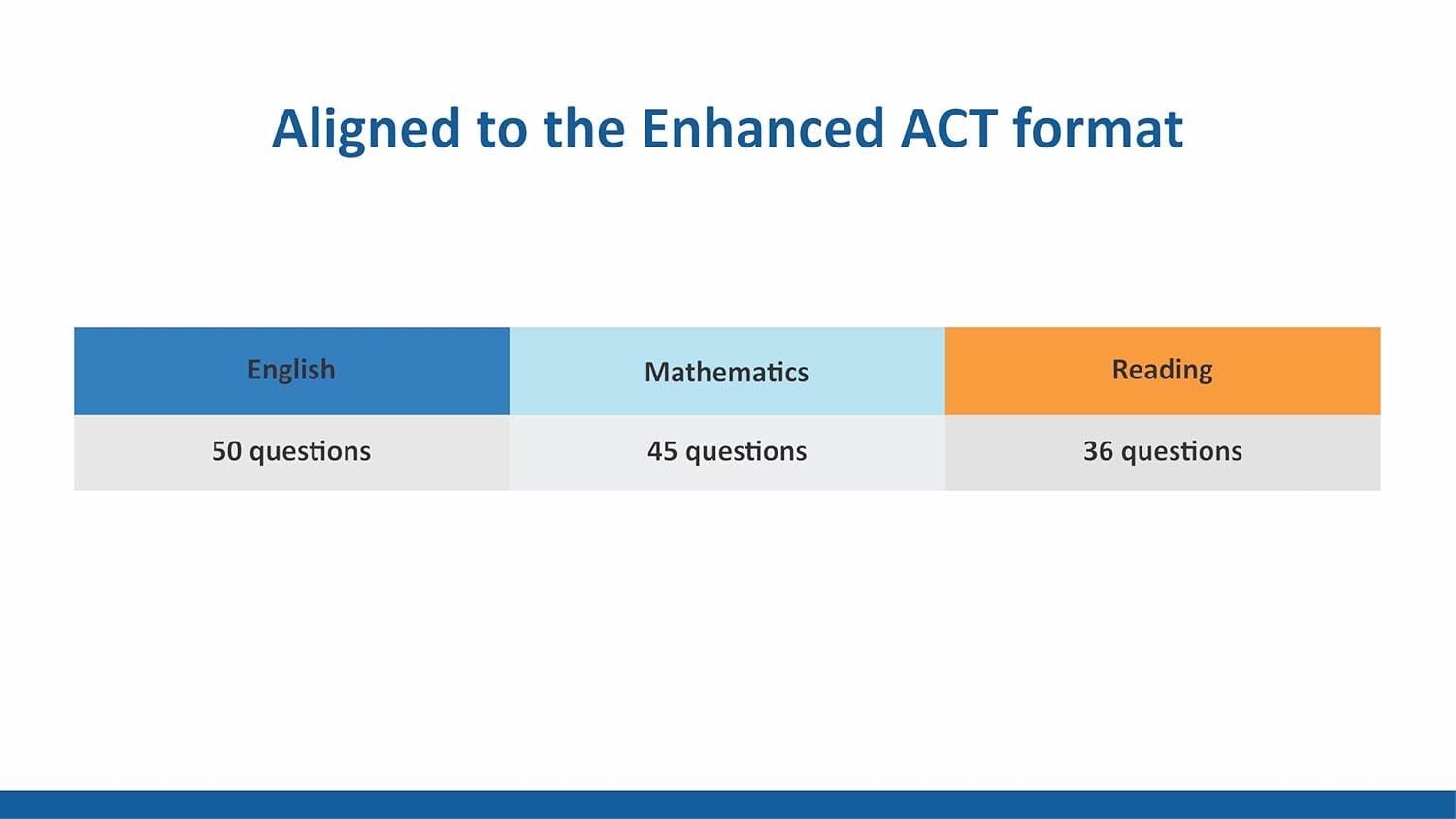 Aligned to the Enhanced ACT format

| English | Mathematics | Reading |
|---|---|---|
| 50 questions | 45 questions | 36 questions |